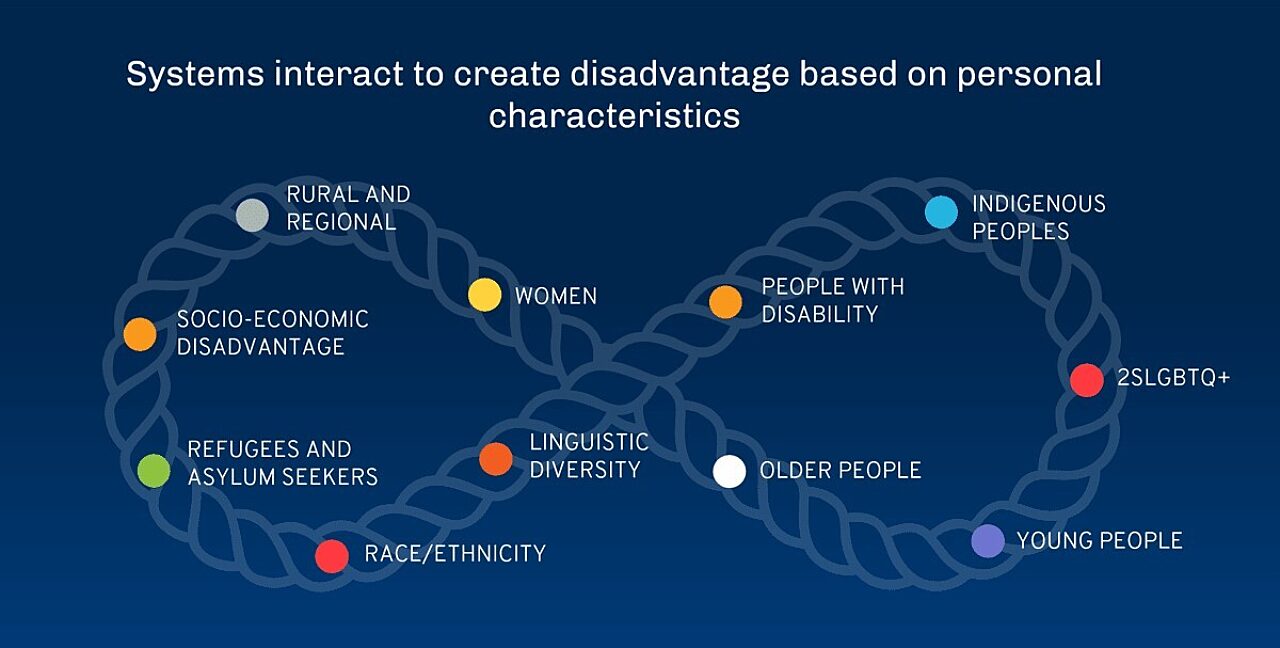 Systems interact to create disadvantage based on personal characteristics

RURAL AND REGIONAL

WOMEN

SOCIO-ECONOMIC DISADVANTAGE

REFUGEES AND ASYLUM SEEKERS

LINGUISTIC DIVERSITY

RACE/ETHNICITY

INDIGENOUS PEOPLES

PEOPLE WITH DISABILITY

2SLGBTQ+

OLDER PEOPLE

YOUNG PEOPLE